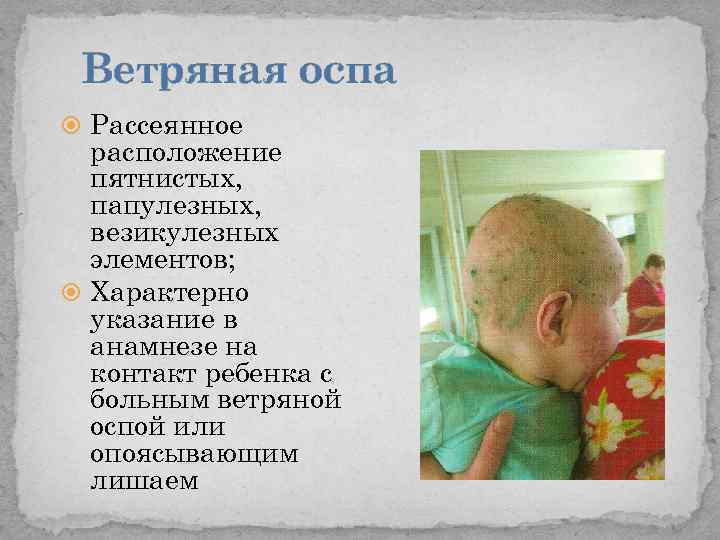 Ветряная оспа

Рассеянное расположение пятнистых, папулезных, везикулезных элементов;

Характерно указание в анамнезе на контакт ребенка с больным ветряной оспой или опоясывающим лишаем